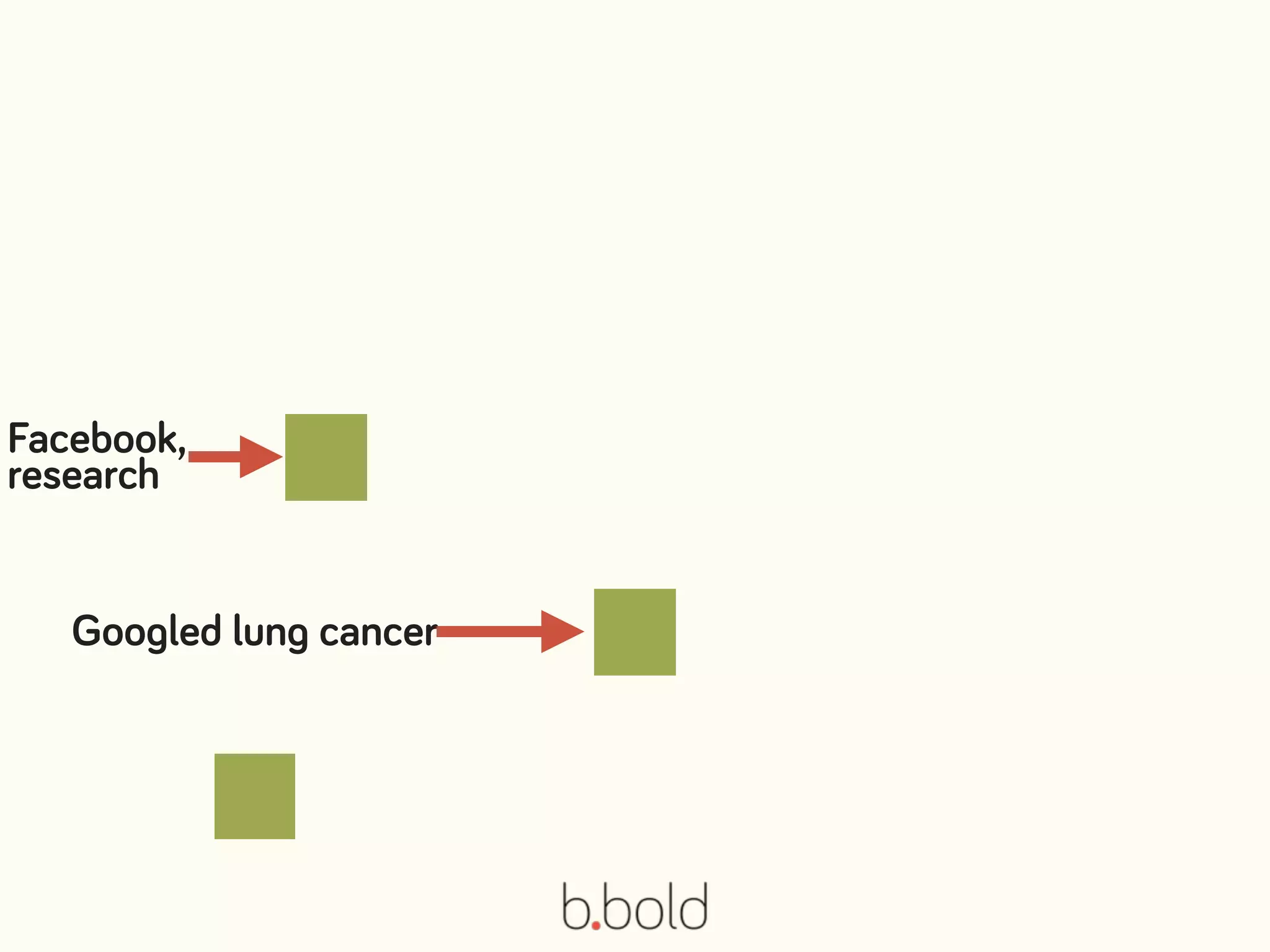 Facebook,
research

Googled lung cancer

b.bold